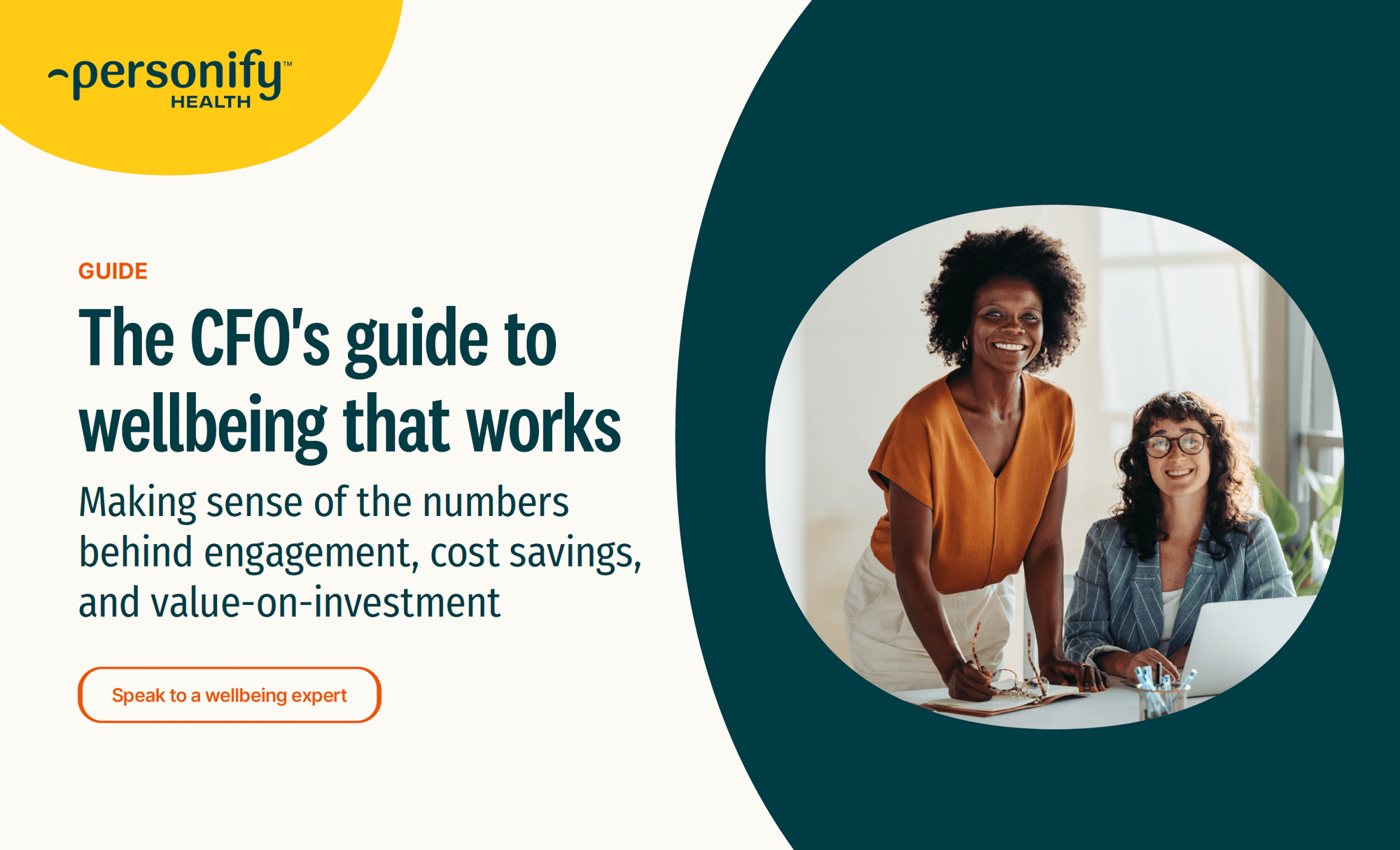 personify™
HEALTH

GUIDE

The CFO's guide to wellbeing that works

Making sense of the numbers behind engagement, cost savings, and value-on-investment

Speak to a wellbeing expert